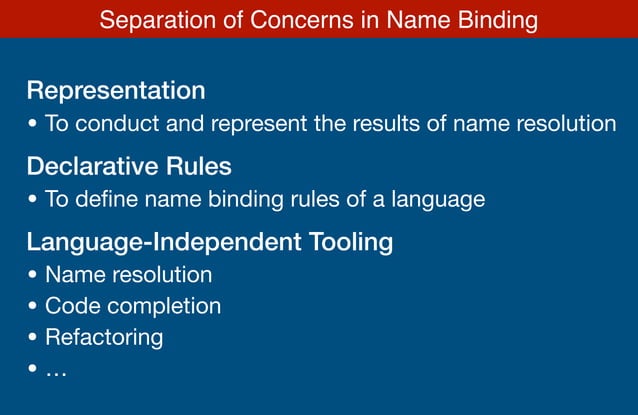 Separation of Concerns in Name Binding

Representation

• To conduct and represent the results of name resolution

Declarative Rules

• To define name binding rules of a language

Language-Independent Tooling

• Name resolution
• Code completion
• Refactoring
• …